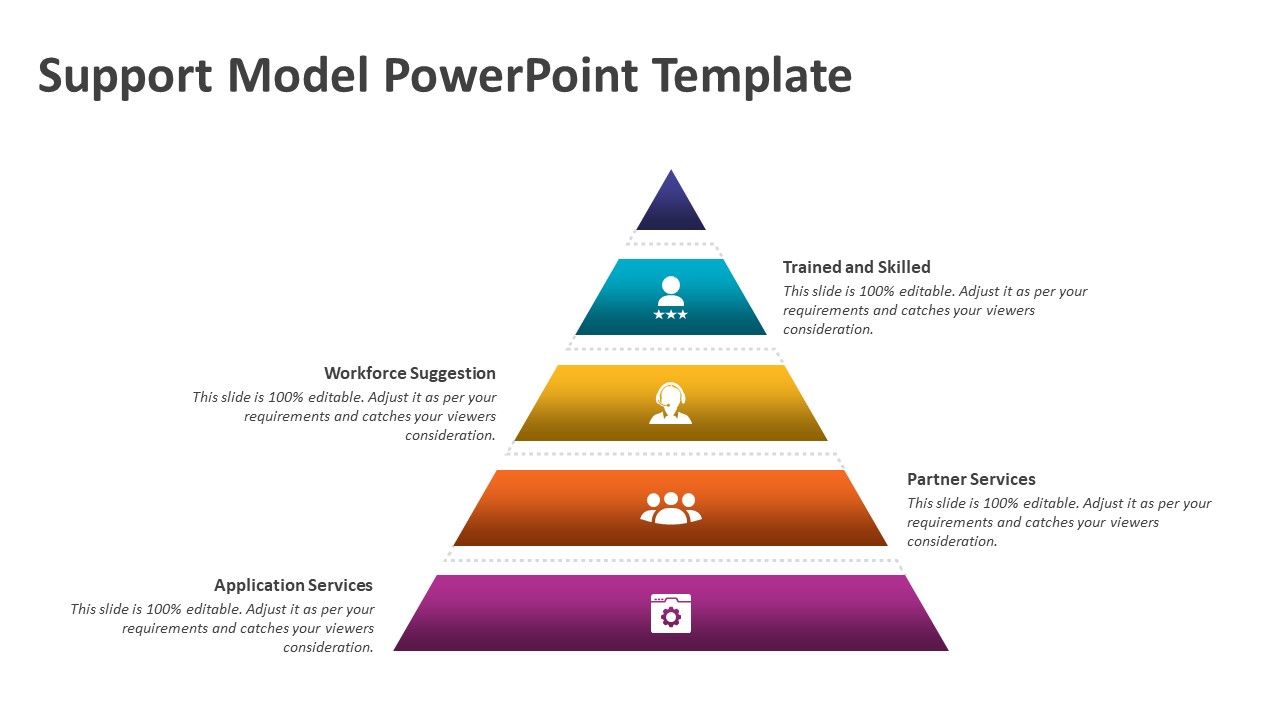 Support Model PowerPoint Template

Trained and Skilled
This slide is 100% editable. Adjust it as per your requirements and catches your viewers consideration.

Workforce Suggestion
This slide is 100% editable. Adjust it as per your requirements and catches your viewers consideration.

Partner Services
This slide is 100% editable. Adjust it as per your requirements and catches your viewers consideration.

Application Services
This slide is 100% editable. Adjust it as per your requirements and catches your viewers consideration.